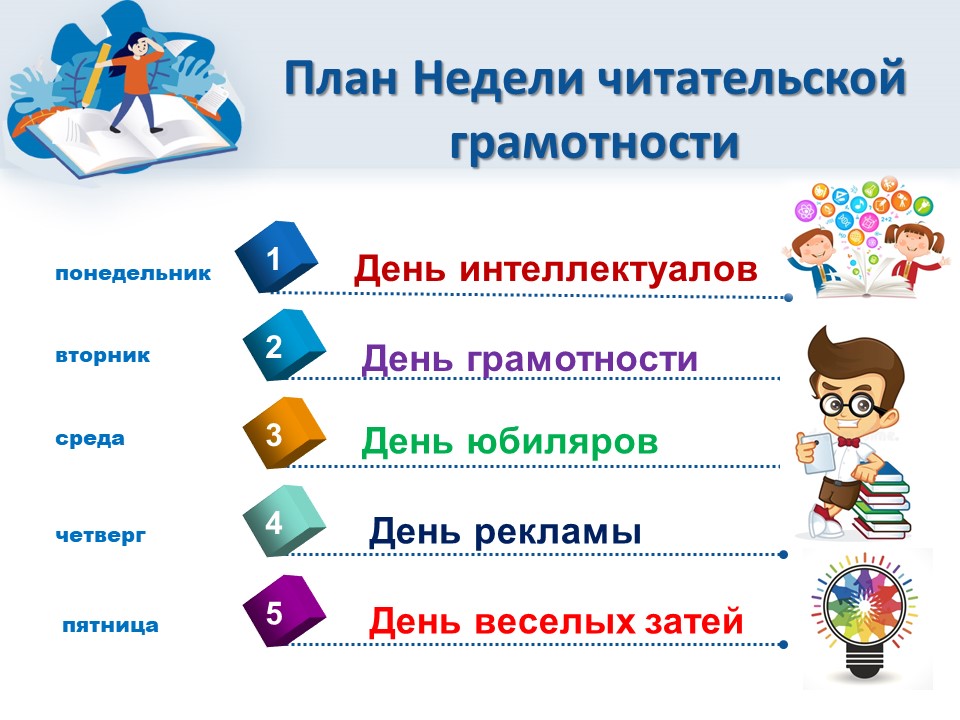 План Недели читательской грамотности

понедельник 1 День интеллектуалов

вторник 2 День грамотности

среда 3 День юбиляров

четверг 4 День рекламы

пятница 5 День веселых затей